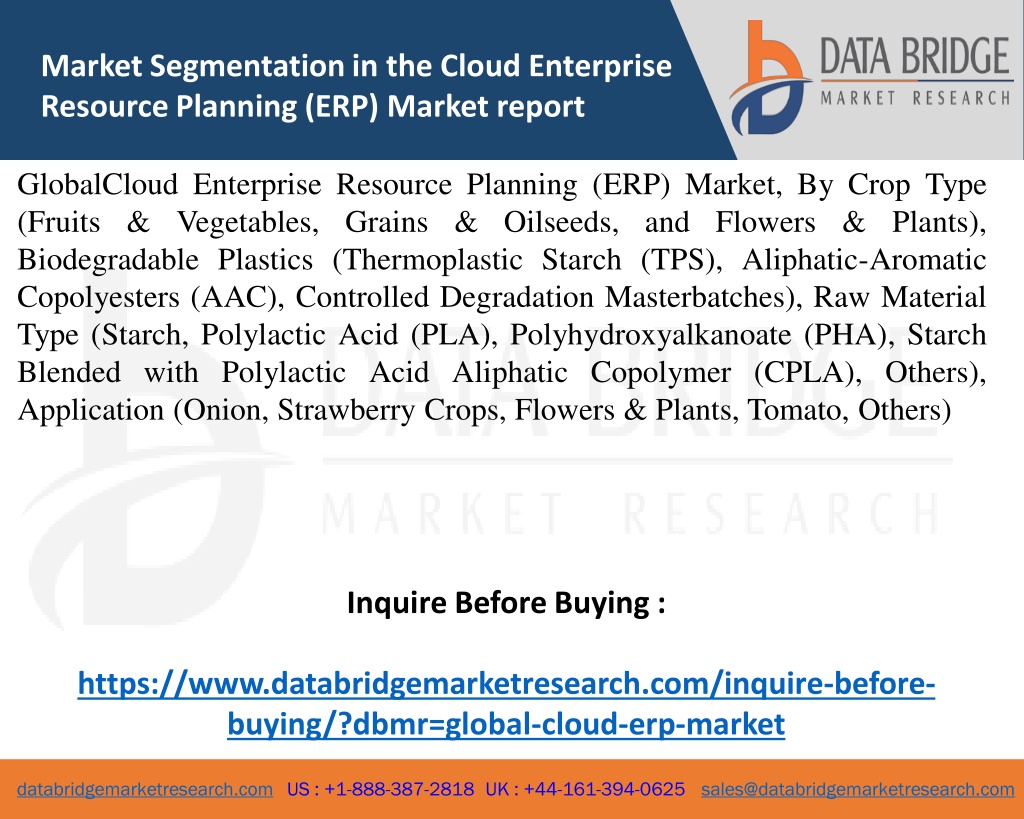 Market Segmentation in the Cloud Enterprise Resource Planning (ERP) Market report

DATA BRIDGE
MARKET RESEARCH

GlobalCloud Enterprise Resource Planning (ERP) Market, By Crop Type (Fruits & Vegetables, Grains & Oilseeds, and Flowers & Plants), Biodegradable Plastics (Thermoplastic Starch (TPS), Aliphatic-Aromatic Copolyesters (AAC), Controlled Degradation Masterbatches), Raw Material Type (Starch, Polylactic Acid (PLA), Polyhydroxyalkanoate (PHA), Starch Blended with Polylactic Acid Aliphatic Copolymer (CPLA), Others), Application (Onion, Strawberry Crops, Flowers & Plants, Tomato, Others)

DATA BRIDGE
MARKET RESEARCH

Inquire Before Buying :

https://www.databridgemarketresearch.com/inquire-before-buying/?dbmr=global-cloud-erp-market

databridgemarketresearch.com US : +1-888-387-2818 UK : +44-161-394-0625 sales@databridgemarketresearch.com